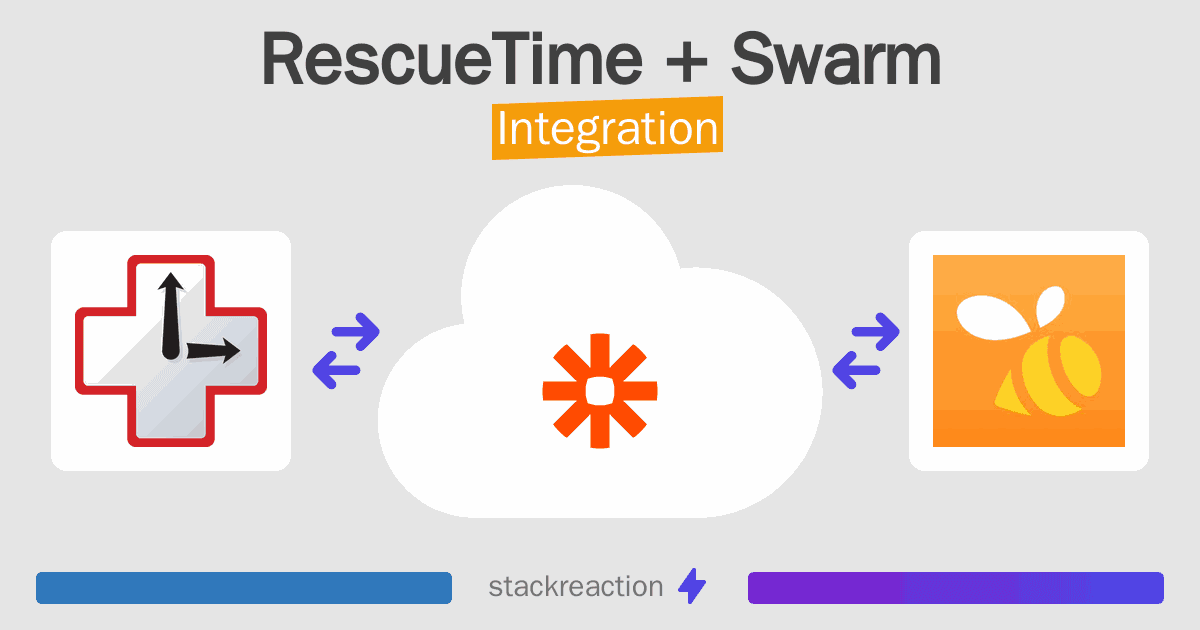 RescueTime + Swarm
Integration

stackreaction